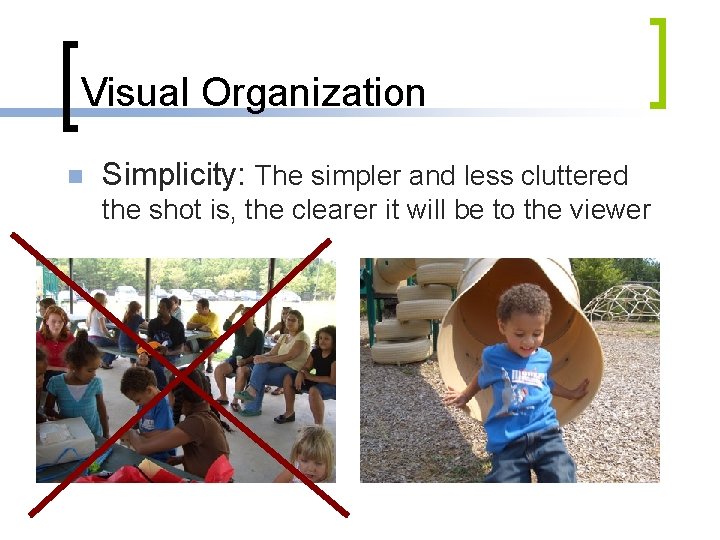 Visual Organization

Simplicity: The simpler and less cluttered the shot is, the clearer it will be to the viewer